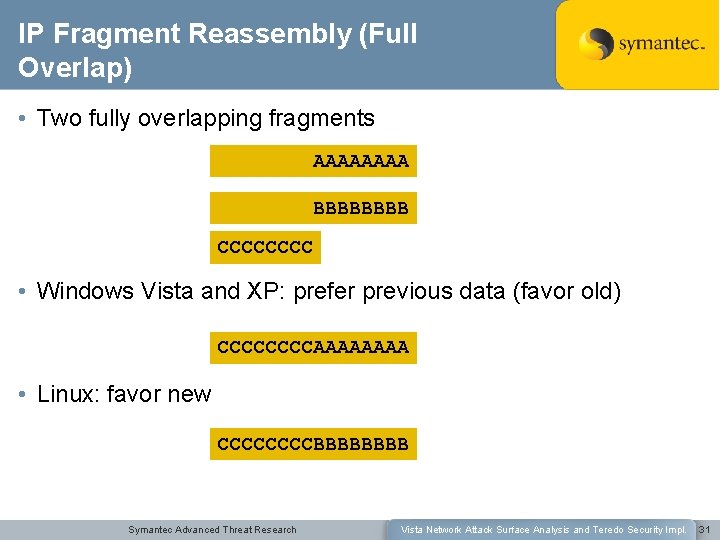 IP Fragment Reassembly (Full Overlap)

symantec.

• Two fully overlapping fragments

AAAAAAAA

BBBBBBBB

CCCCCCCC

• Windows Vista and XP: prefer previous data (favor old)

CCCCCCCCAAAAAAAA

• Linux: favor new

CCCCCCCCBBBBBBBB

Symantec Advanced Threat Research

Vista Network Attack Surface Analysis and Teredo Security Impl.

31